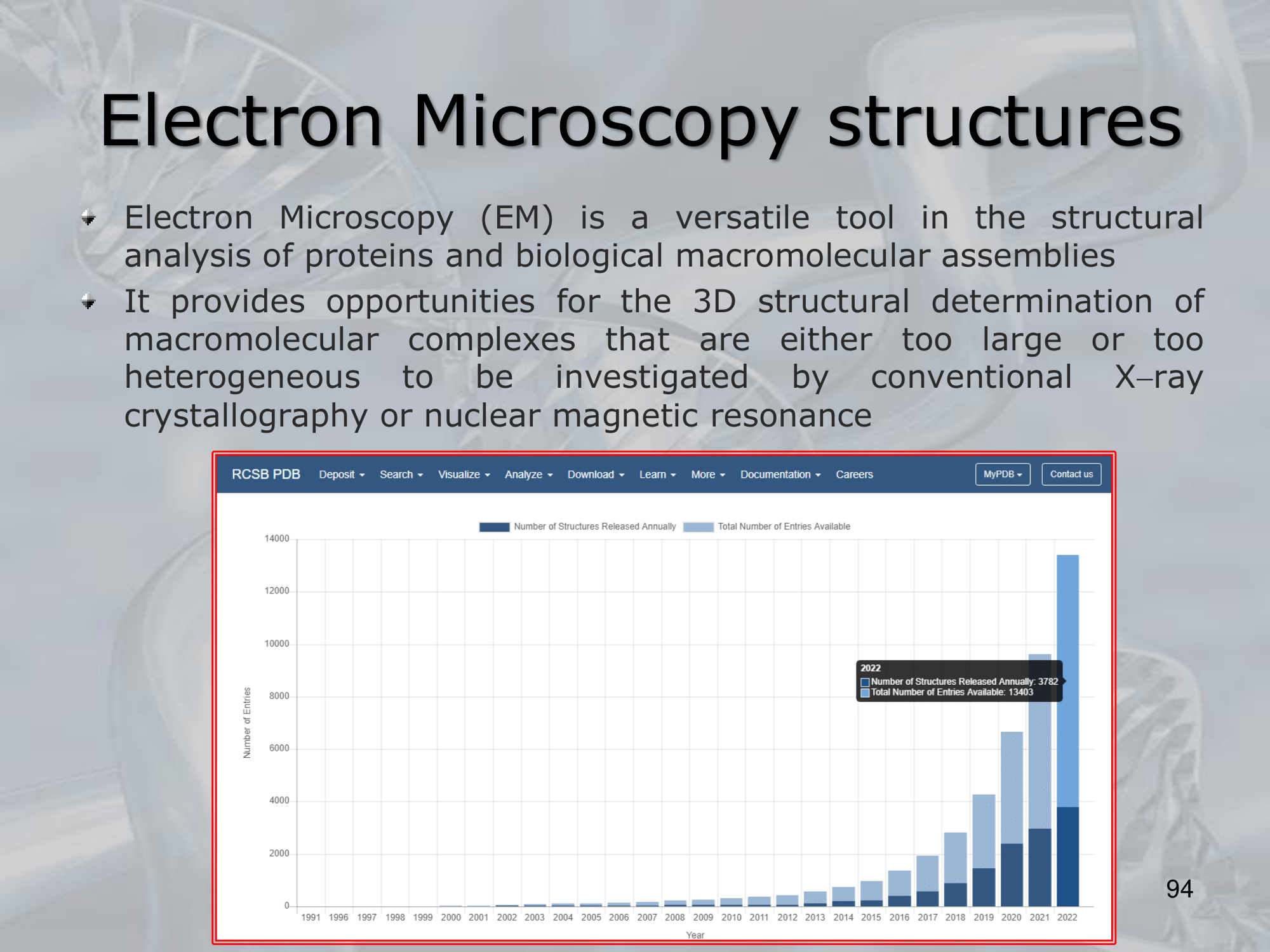 Electron Microscopy structures

Electron Microscopy (EM) is a versatile tool in the structural analysis of proteins and biological macromolecular assemblies

It provides opportunities for the 3D structural determination of macromolecular complexes that are either too large or too heterogeneous to be investigated by conventional X–ray crystallography or nuclear magnetic resonance

RCSB PDB Deposit Search Visualize Analyze Download Learn More Documentation Careers MyPDB Contact us

Number of Structures Released Annually Total Number of Entries Available

14000
12000
10000
8000
6000
4000
2000
0

Number of Entries

2022
Number of Structures Released Annually: 3782
Total Number of Entries Available: 13403

1991 1996 1997 1998 1999 2000 2001 2002 2003 2004 2005 2006 2007 2008 2009 2010 2011 2012 2013 2014 2015 2016 2017 2018 2019 2020 2021 2022

Year

94